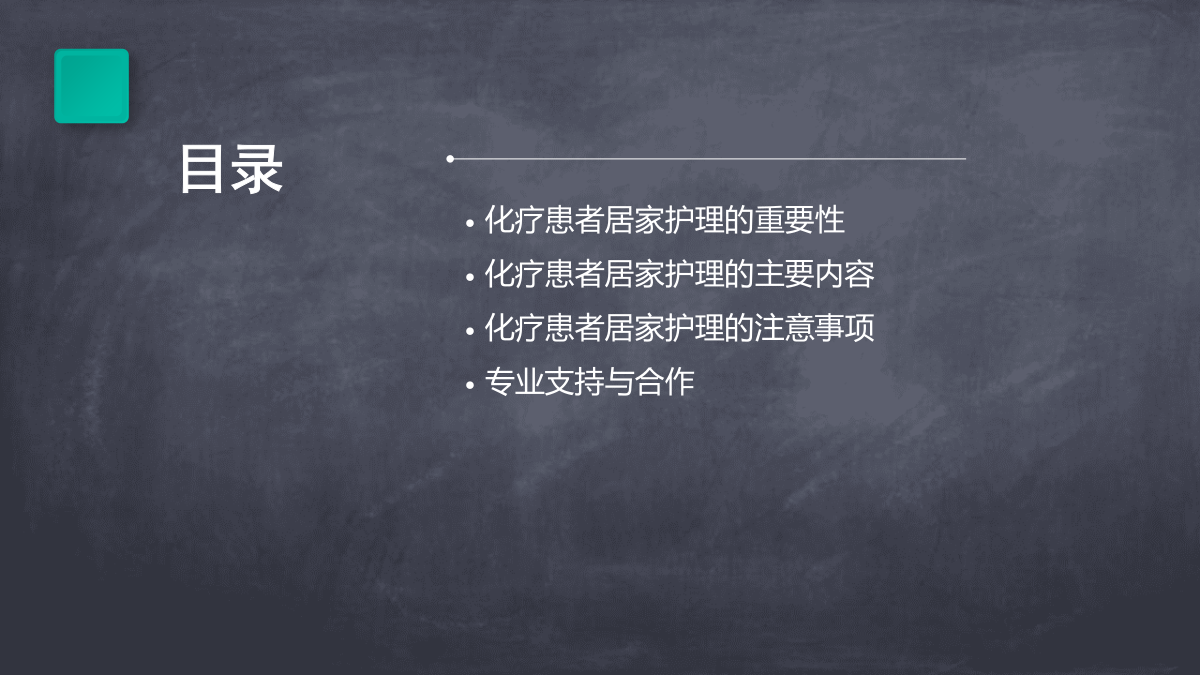 目录

• 化疗患者居家护理的重要性
• 化疗患者居家护理的主要内容
• 化疗患者居家护理的注意事项
• 专业支持与合作